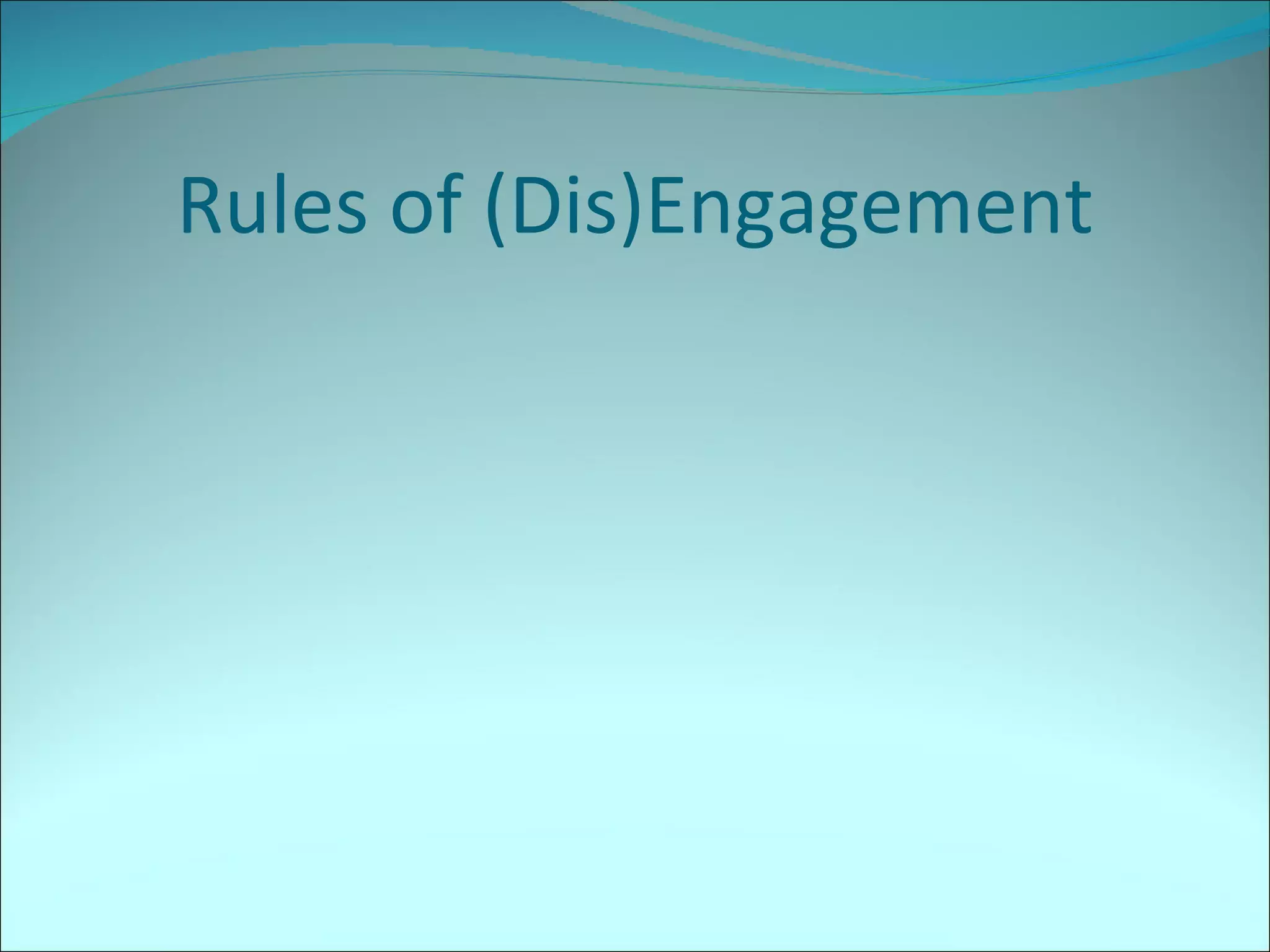 Rules of (Dis)Engagement